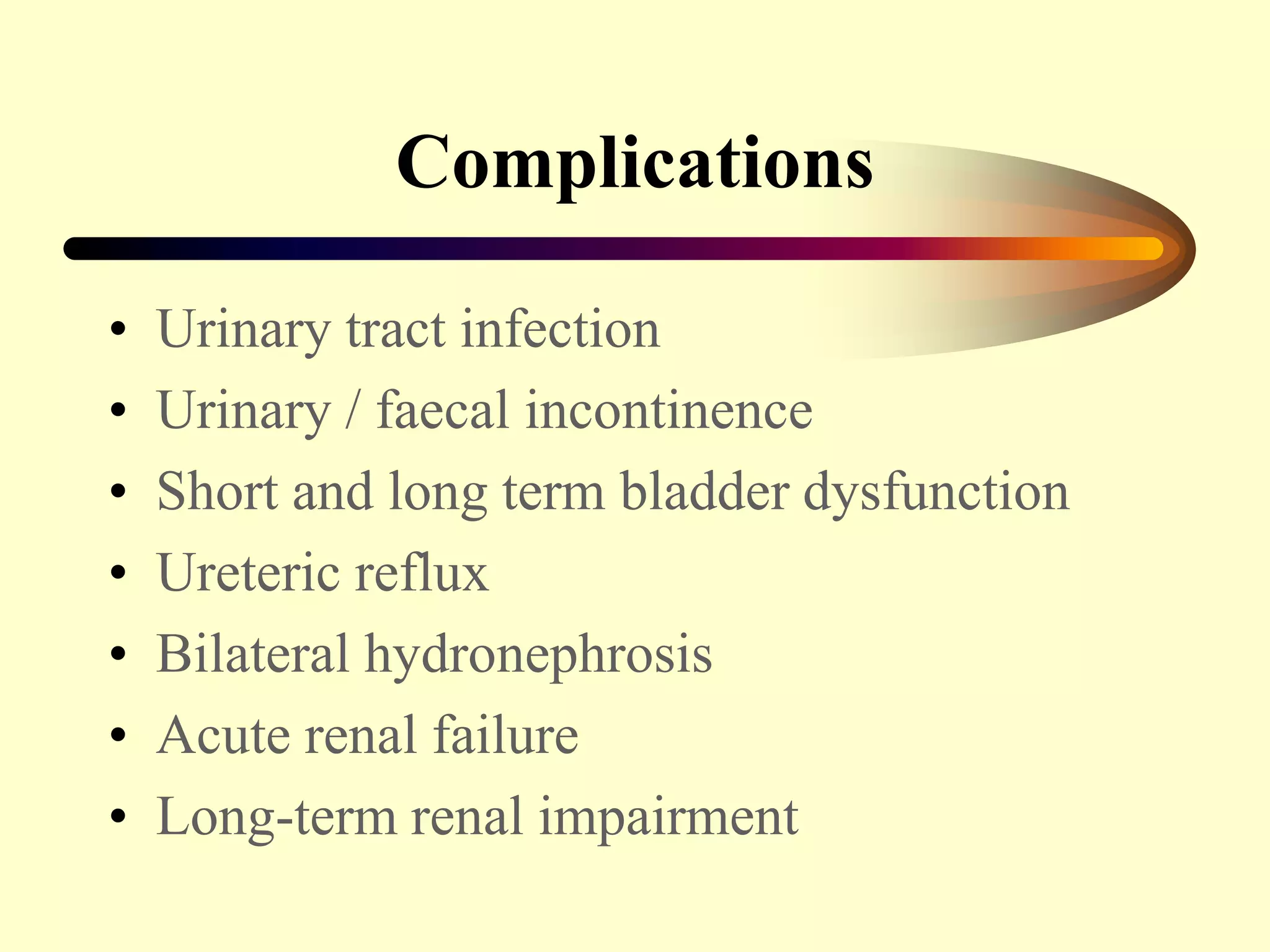 Complications

• Urinary tract infection
• Urinary / faecal incontinence
• Short and long term bladder dysfunction
• Ureteric reflux
• Bilateral hydronephrosis
• Acute renal failure
• Long-term renal impairment